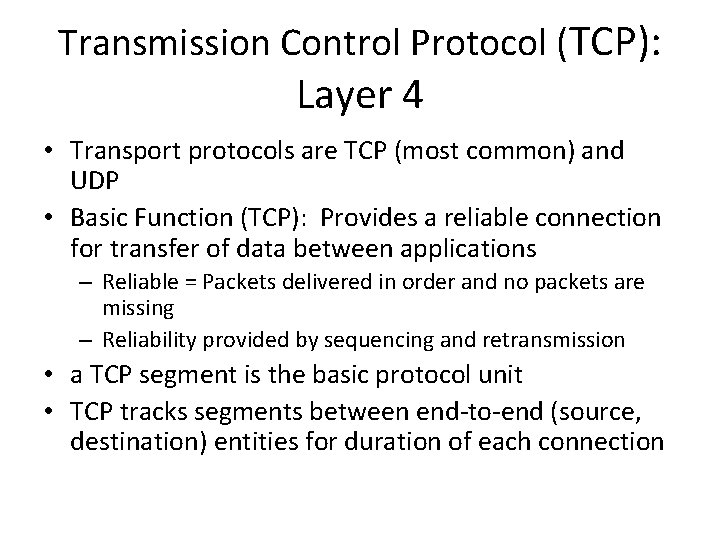 Transmission Control Protocol (TCP): Layer 4

• Transport protocols are TCP (most common) and UDP
• Basic Function (TCP): Provides a reliable connection for transfer of data between applications
 – Reliable = Packets delivered in order and no packets are missing
 – Reliability provided by sequencing and retransmission
• a TCP segment is the basic protocol unit
• TCP tracks segments between end-to-end (source, destination) entities for duration of each connection